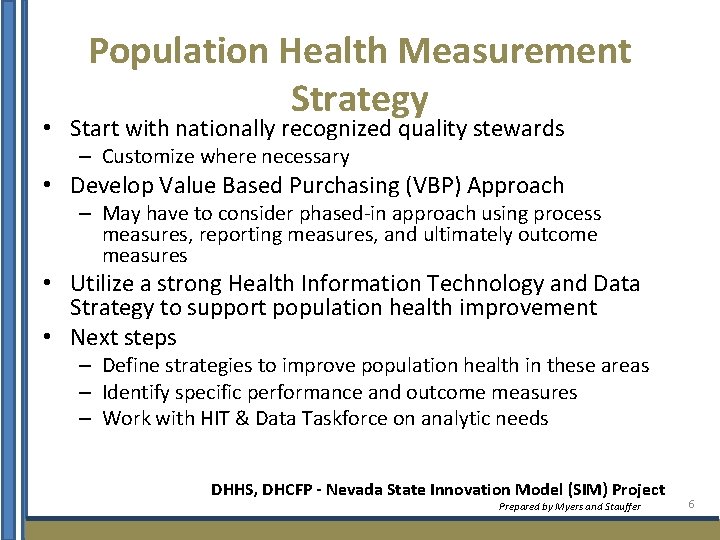 Population Health Measurement Strategy

• Start with nationally recognized quality stewards
– Customize where necessary
• Develop Value Based Purchasing (VBP) Approach
– May have to consider phased-in approach using process measures, reporting measures, and ultimately outcome measures
• Utilize a strong Health Information Technology and Data Strategy to support population health improvement
• Next steps
– Define strategies to improve population health in these areas
– Identify specific performance and outcome measures
– Work with HIT & Data Taskforce on analytic needs

DHHS, DHCFP - Nevada State Innovation Model (SIM) Project
Prepared by Myers and Stauffer
6